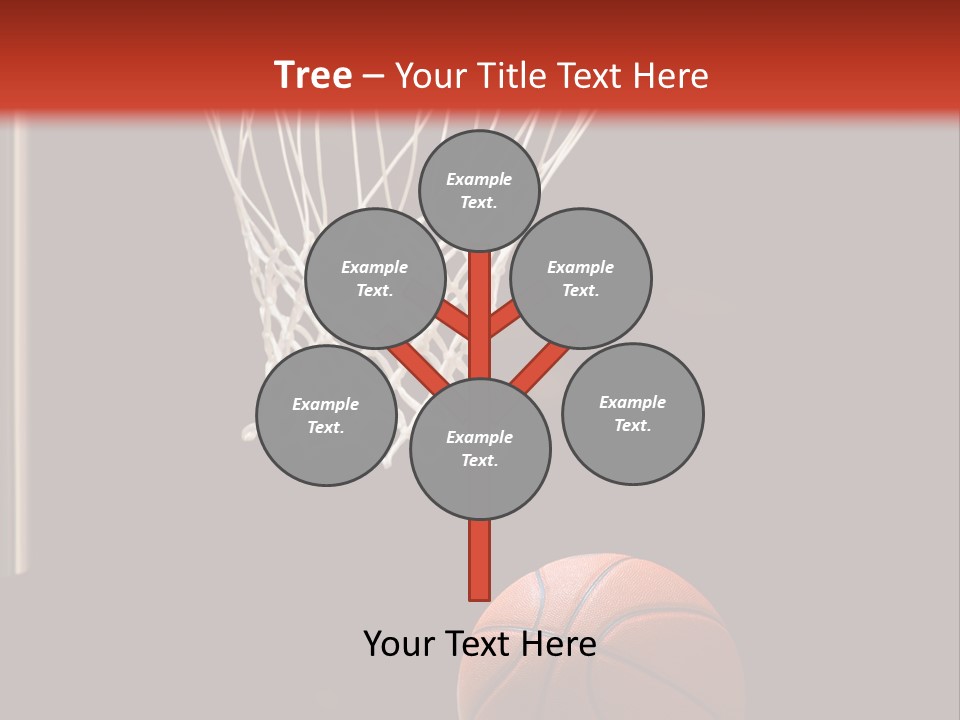 Tree – Your Title Text Here

Example Text.

Example Text.

Example Text.

Example Text.

Example Text.

Example Text.

Your Text Here